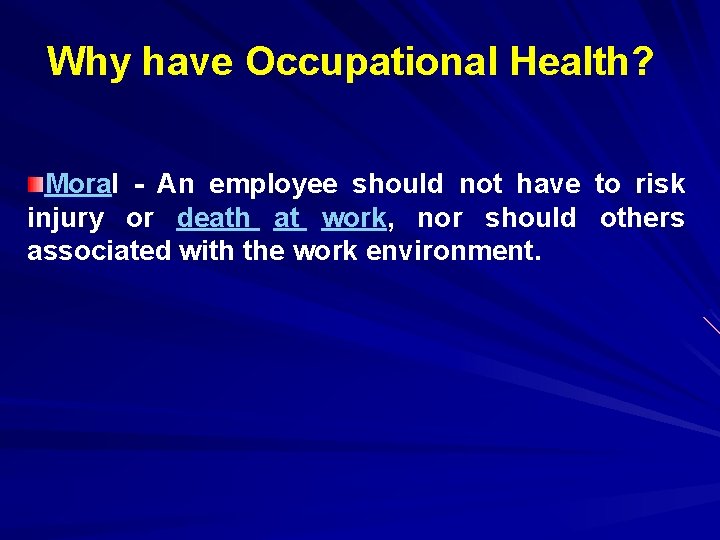 Why have Occupational Health?

Moral - An employee should not have to risk injury or death at work, nor should others associated with the work environment.